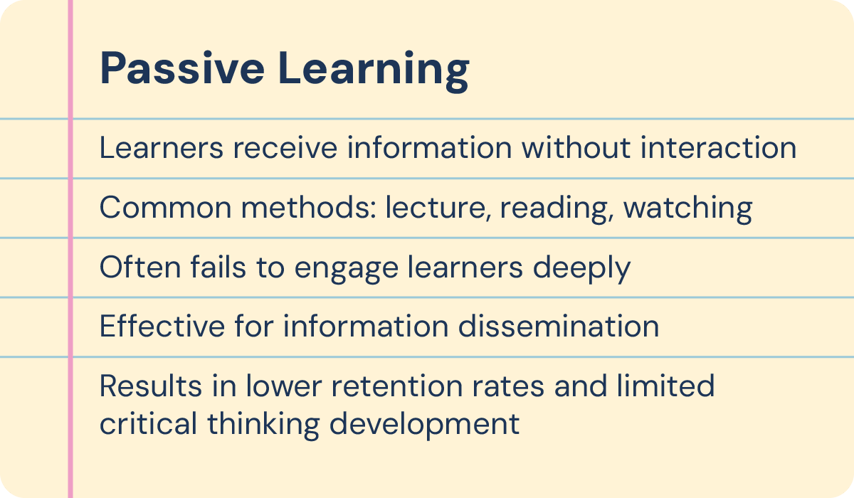 Passive Learning

Learners receive information without interaction

Common methods: lecture, reading, watching

Often fails to engage learners deeply

Effective for information dissemination

Results in lower retention rates and limited critical thinking development